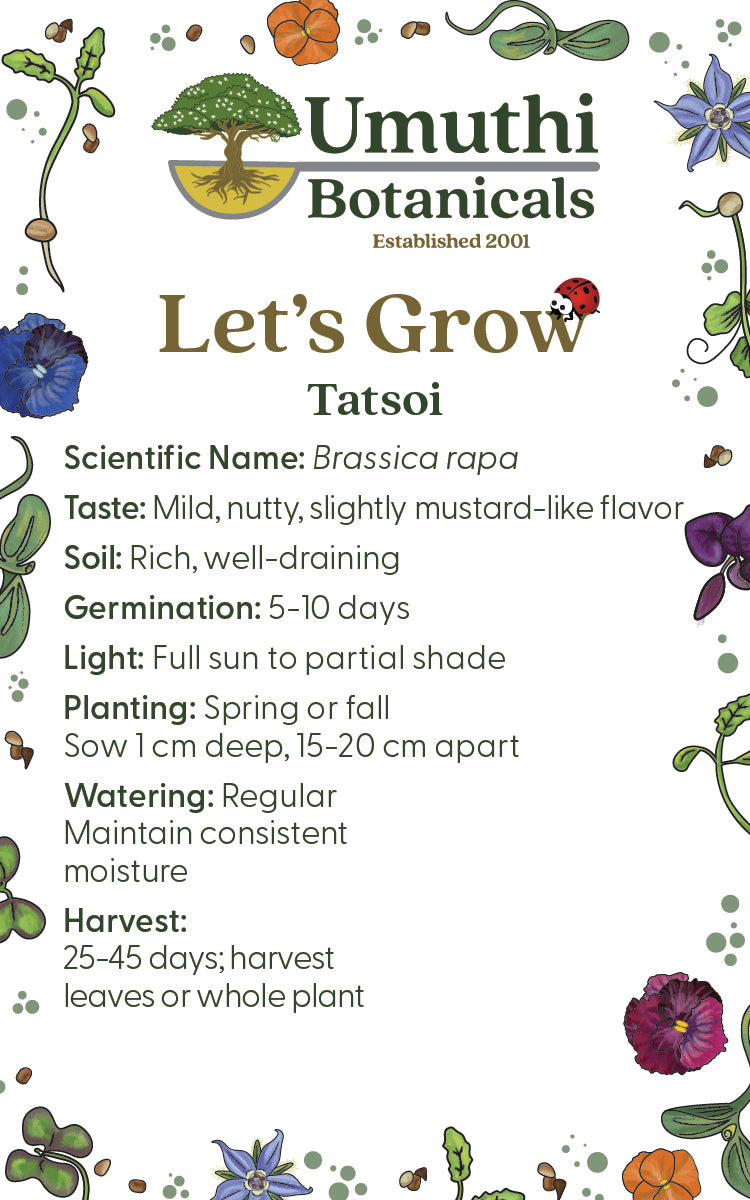 Umuthi Botanicals
Established 2001

Let's Grow
Tatsoi

Scientific Name: Brassica rapa

Taste: Mild, nutty, slightly mustard-like flavor

Soil: Rich, well-draining

Germination: 5-10 days

Light: Full sun to partial shade

Planting: Spring or fall
Sow 1 cm deep, 15-20 cm apart

Watering: Regular
Maintain consistent moisture

Harvest:
25-45 days; harvest leaves or whole plant